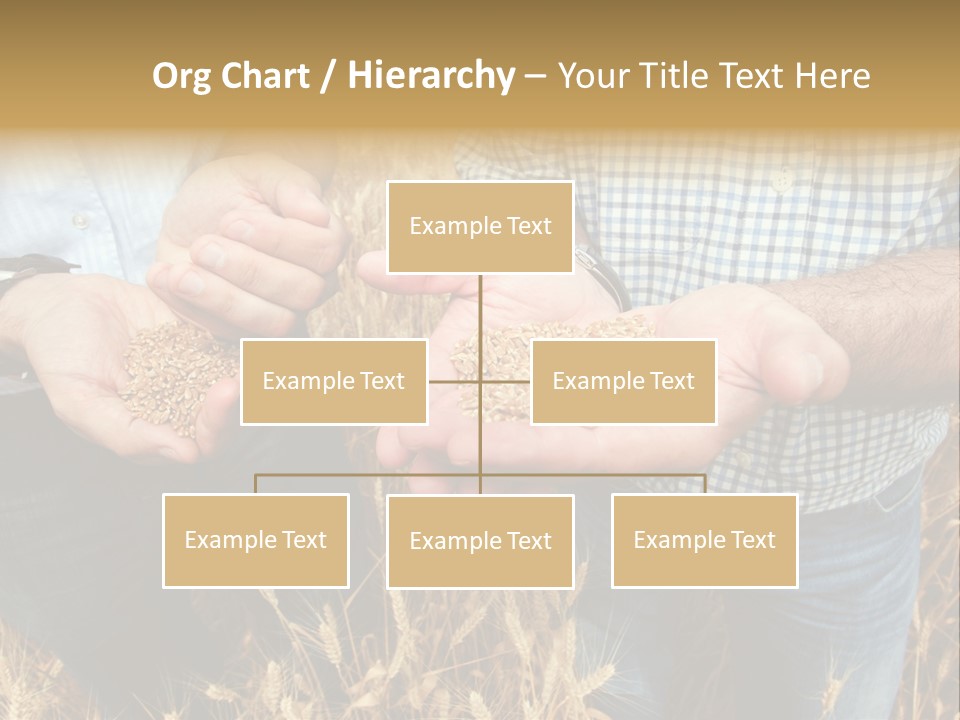 Org Chart / Hierarchy – Your Title Text Here

Example Text

Example Text

Example Text

Example Text

Example Text

Example Text